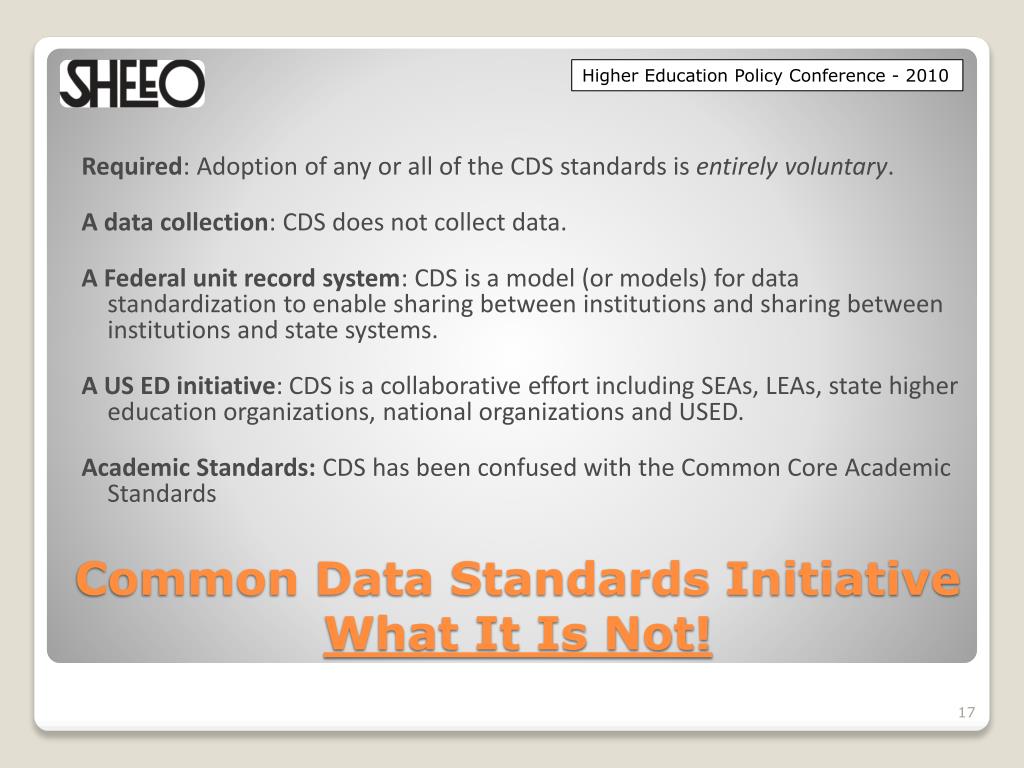 SHEEO

Higher Education Policy Conference - 2010

Required: Adoption of any or all of the CDS standards is entirely voluntary.

A data collection: CDS does not collect data.

A Federal unit record system: CDS is a model (or models) for data standardization to enable sharing between institutions and sharing between institutions and state systems.

A US ED initiative: CDS is a collaborative effort including SEAs, LEAs, state higher education organizations, national organizations and USED.

Academic Standards: CDS has been confused with the Common Core Academic Standards

Common Data Standards Initiative
What It Is Not!

17